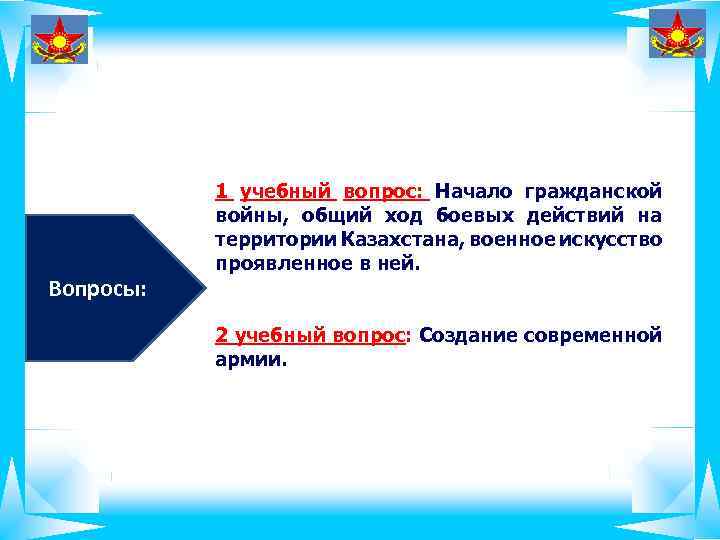 Вопросы:

1 учебный вопрос: Начало гражданской войны, общий ход боевых действий на территории Казахстана, военное искусство проявленное в ней.

2 учебный вопрос: Создание современной армии.